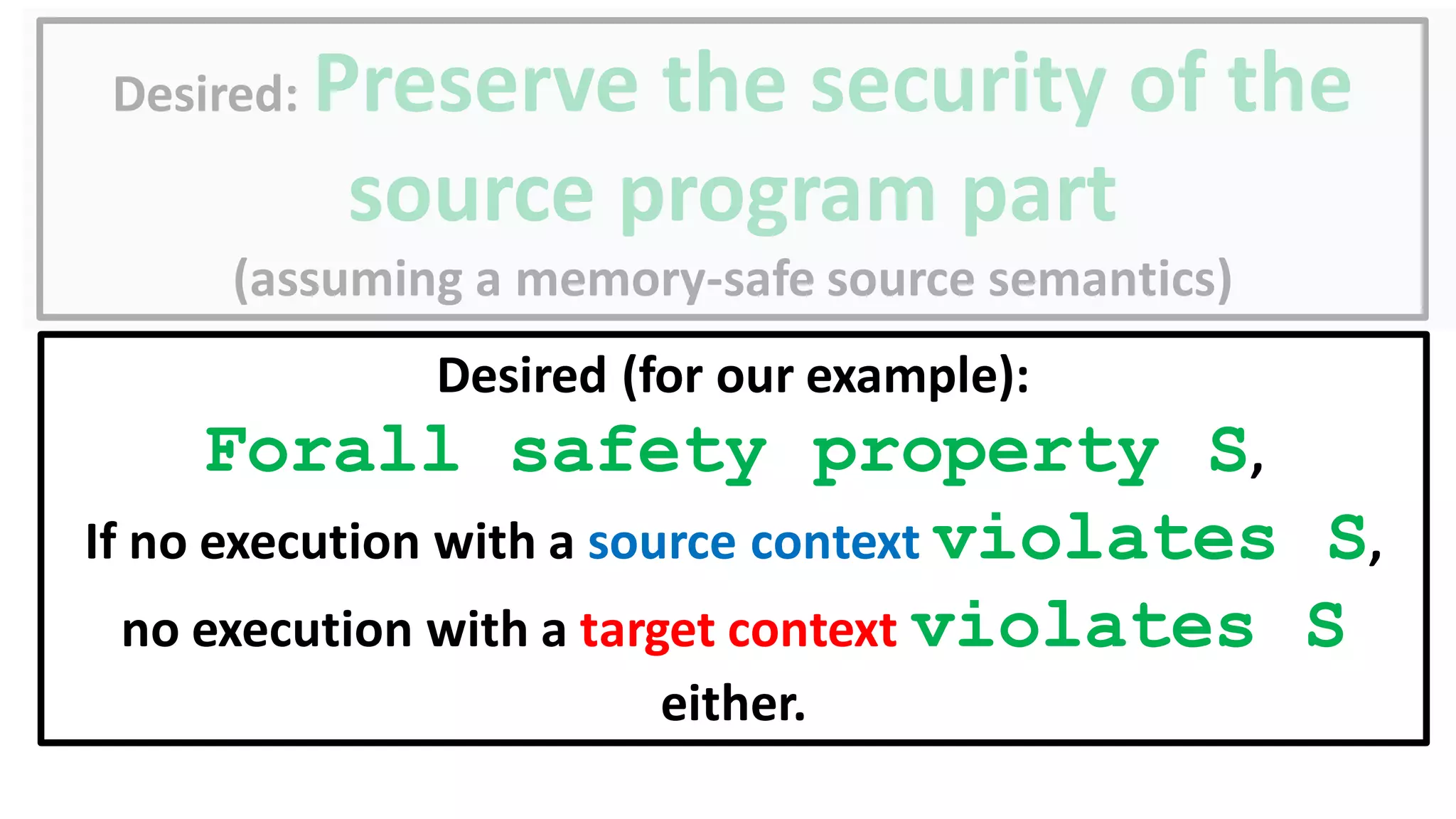 Desired: Preserve the security of the source program part
(assuming a memory-safe source semantics)

Desired (for our example):
Forall safety property S,
If no execution with a source context violates S,
no execution with a target context violates S either.